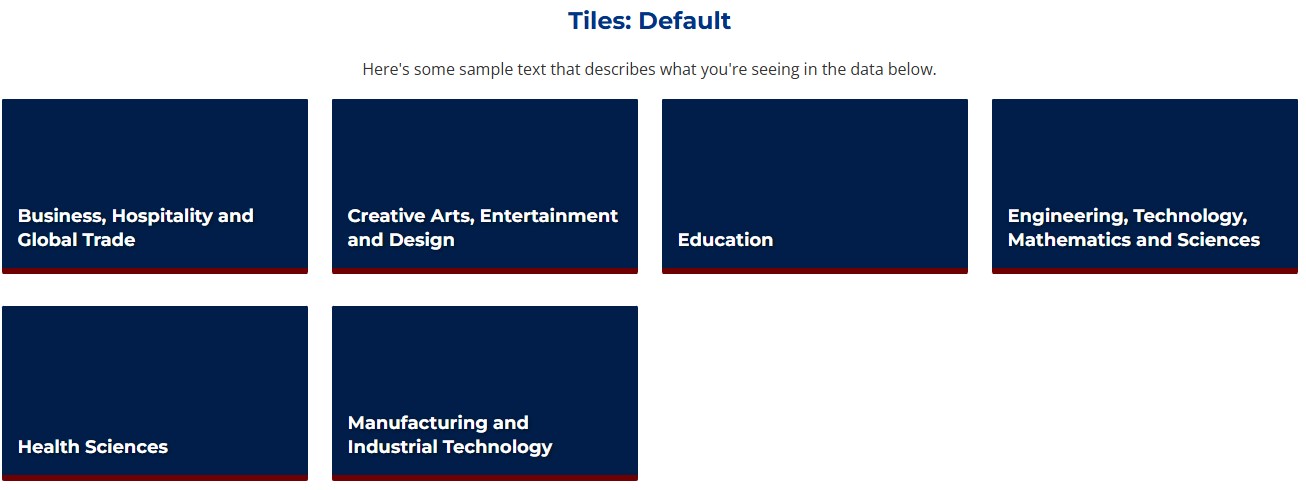 Tiles: Default

Here's some sample text that describes what you're seeing in the data below.

Business, Hospitality and Global Trade

Creative Arts, Entertainment and Design

Education

Engineering, Technology, Mathematics and Sciences

Health Sciences

Manufacturing and Industrial Technology